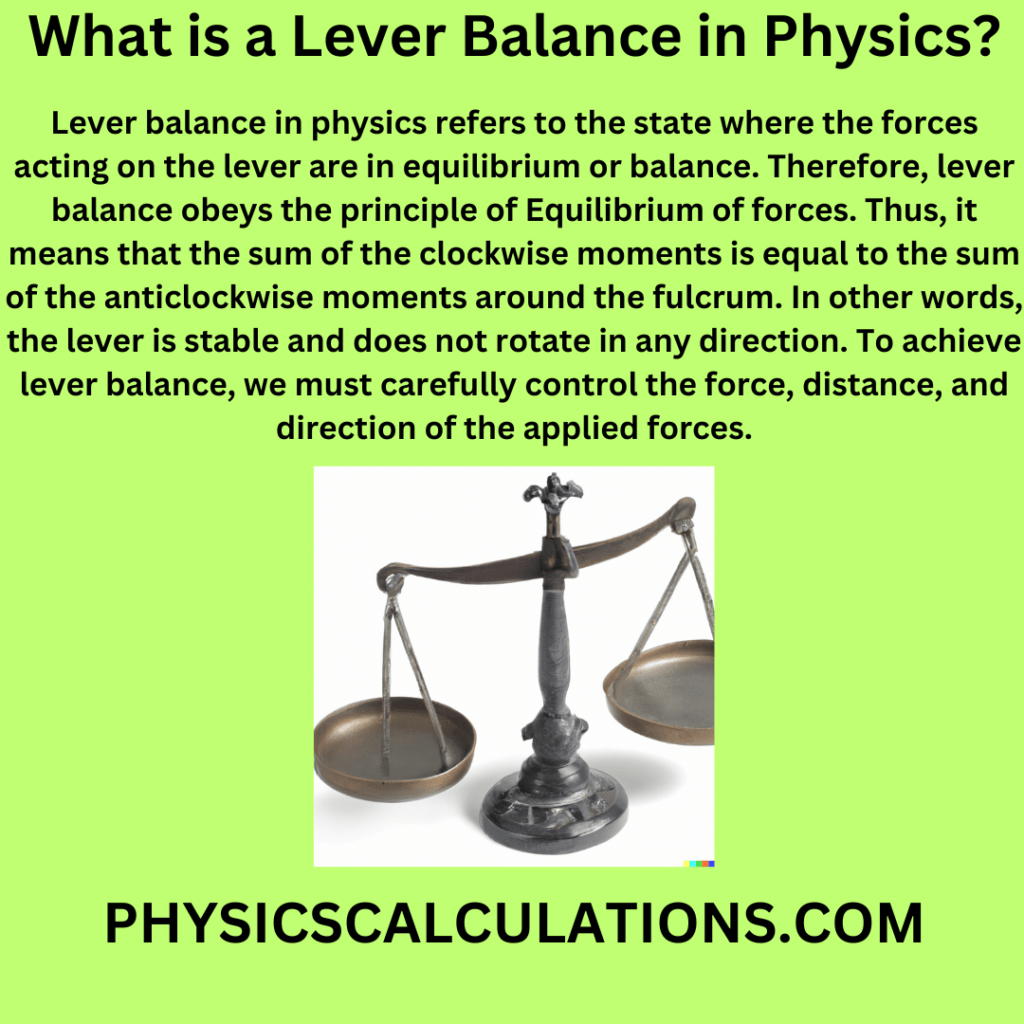 What is a Lever Balance in Physics?

Lever balance in physics refers to the state where the forces acting on the lever are in equilibrium or balance. Therefore, lever balance obeys the principle of Equilibrium of forces. Thus, it means that the sum of the clockwise moments is equal to the sum of the anticlockwise moments around the fulcrum. In other words, the lever is stable and does not rotate in any direction. To achieve lever balance, we must carefully control the force, distance, and direction of the applied forces.

PHYSICSCALCULATIONS.COM